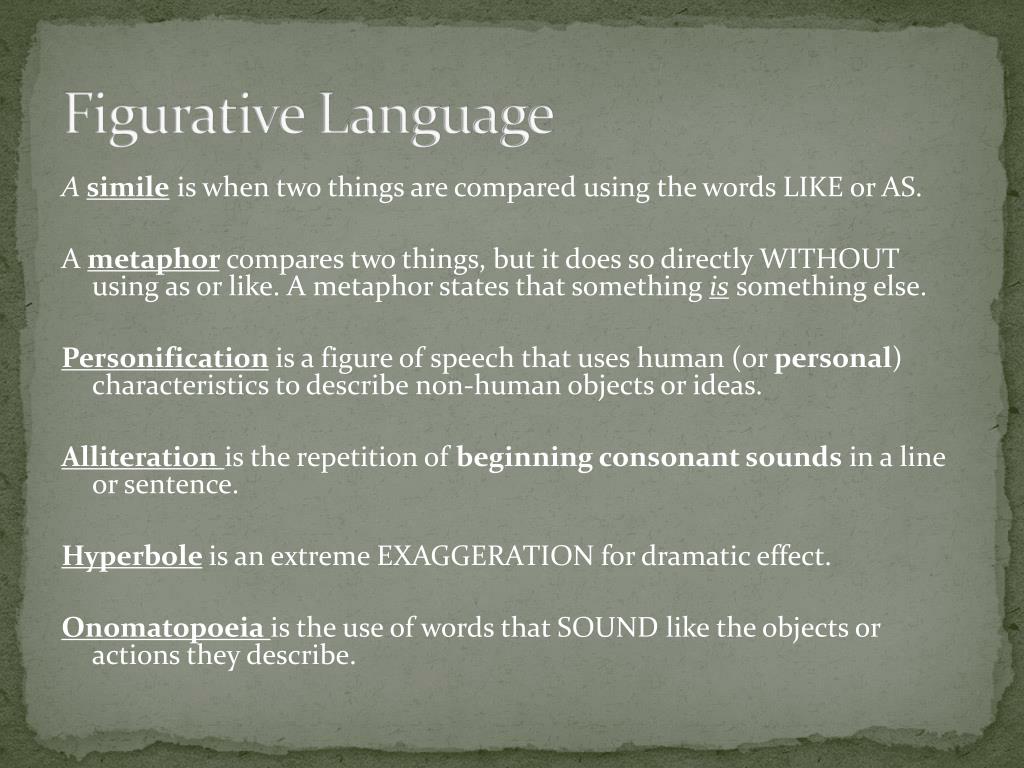 Figurative Language

A simile is when two things are compared using the words LIKE or AS.

A metaphor compares two things, but it does so directly WITHOUT using as or like. A metaphor states that something is something else.

Personification is a figure of speech that uses human (or personal) characteristics to describe non-human objects or ideas.

Alliteration is the repetition of beginning consonant sounds in a line or sentence.

Hyperbole is an extreme EXAGGERATION for dramatic effect.

Onomatopoeia is the use of words that SOUND like the objects or actions they describe.